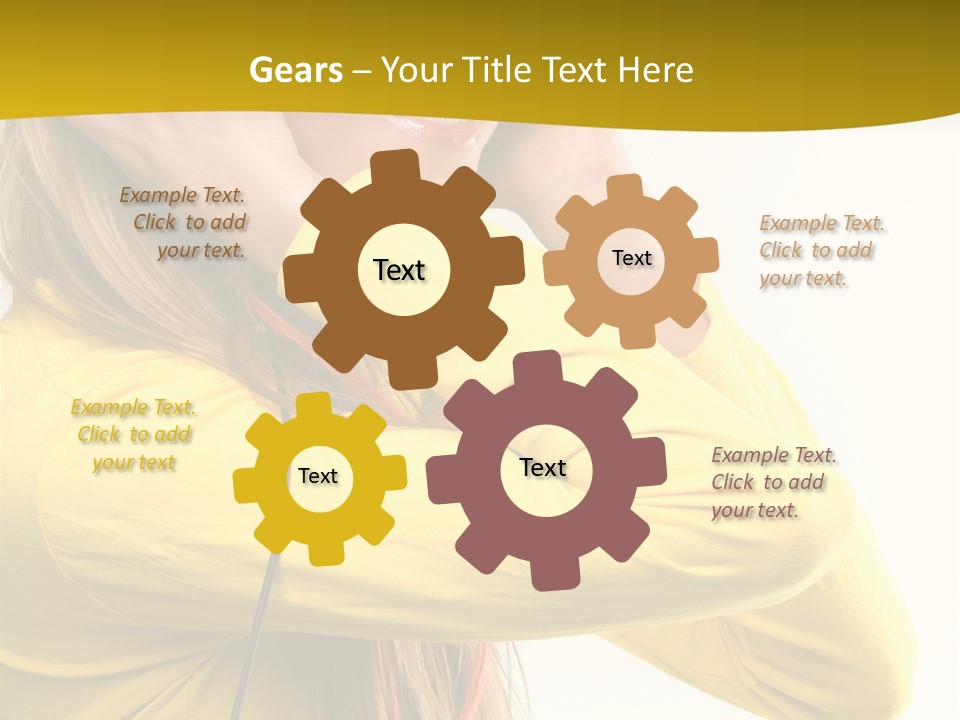 Gears – Your Title Text Here

Example Text. Click to add your text.

Text

Text

Example Text. Click to add your text.

Example Text. Click to add your text

Text

Text

Example Text. Click to add your text.